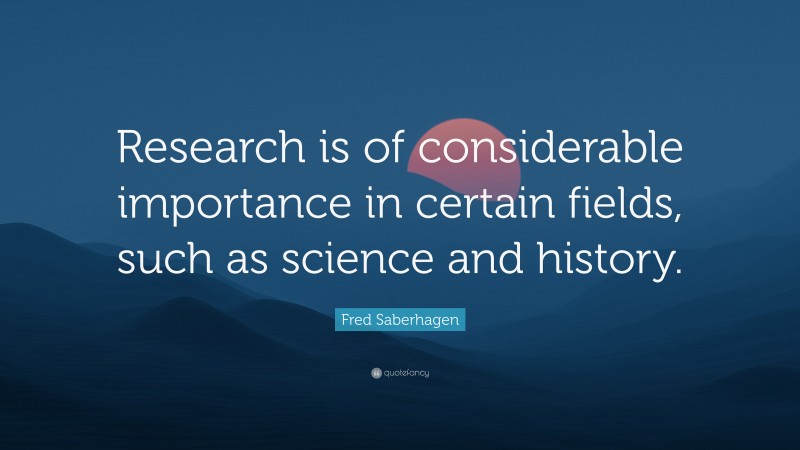 Research is of considerable importance in certain fields, such as science and history.

Fred Saberhagen

quotefancy